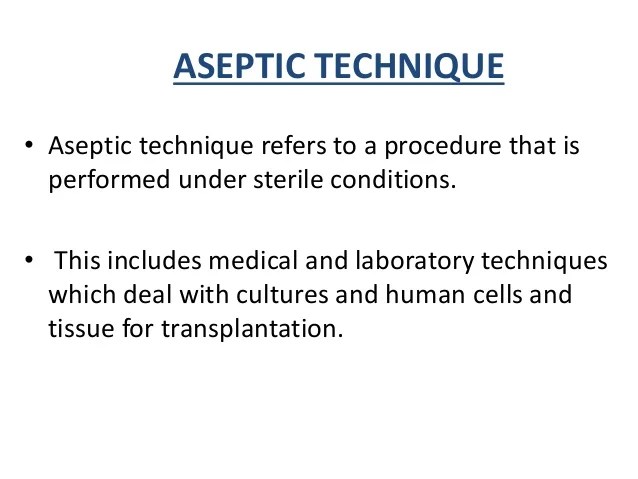 ASEPTIC TECHNIQUE

• Aseptic technique refers to a procedure that is performed under sterile conditions.

• This includes medical and laboratory techniques which deal with cultures and human cells and tissue for transplantation.